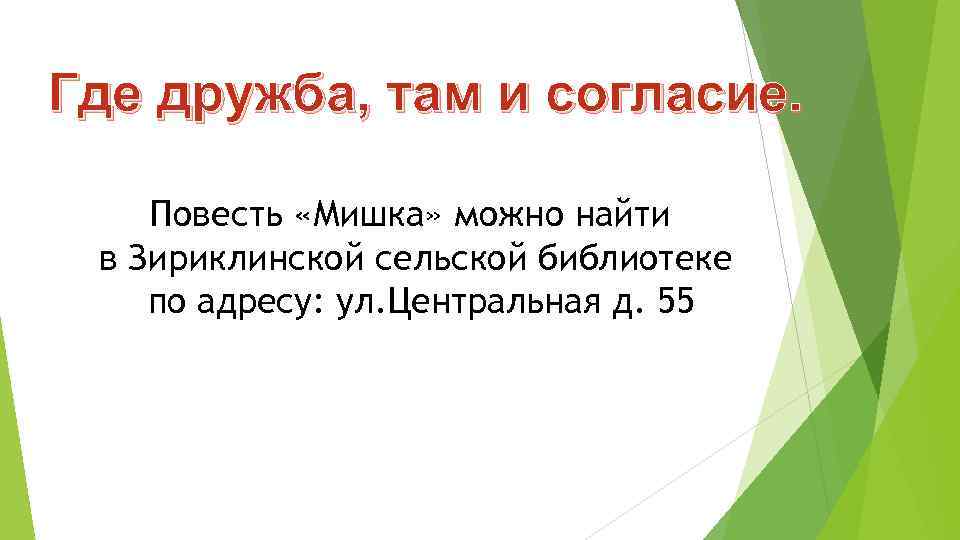 Где дружба, там и согласие.

Повесть «Мишка» можно найти в Зириклинской сельской библиотеке по адресу: ул.Центральная д. 55